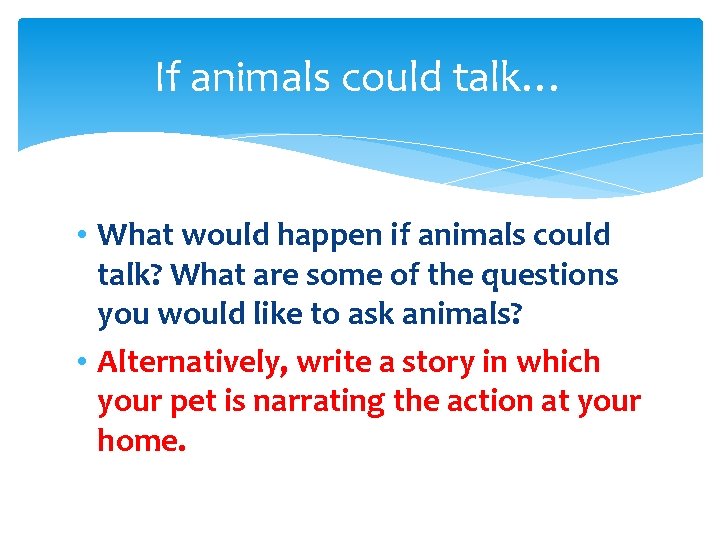 If animals could talk…

• What would happen if animals could talk? What are some of the questions you would like to ask animals?

• Alternatively, write a story in which your pet is narrating the action at your home.